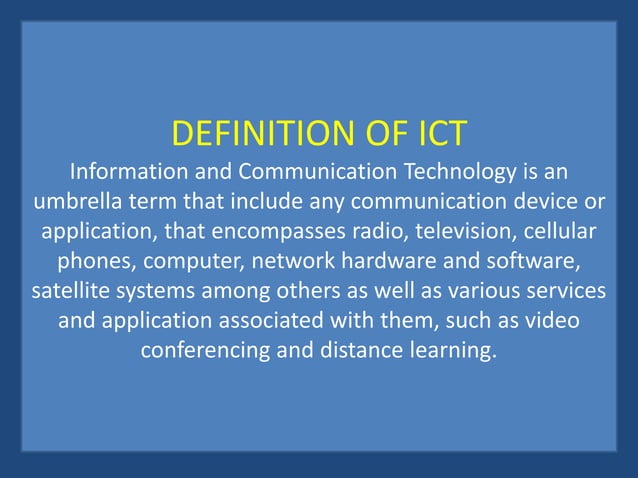 DEFINITION OF ICT

Information and Communication Technology is an umbrella term that include any communication device or application, that encompasses radio, television, cellular phones, computer, network hardware and software, satellite systems among others as well as various services and application associated with them, such as video conferencing and distance learning.